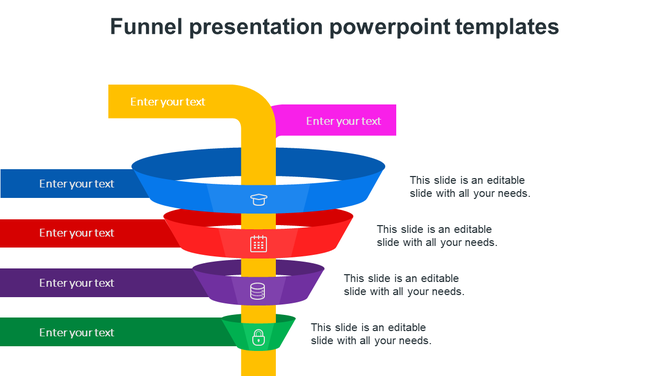 Funnel presentation powerpoint templates

Enter your text

Enter your text

Enter your text

This slide is an editable slide with all your needs.

Enter your text

This slide is an editable slide with all your needs.

Enter your text

This slide is an editable slide with all your needs.

Enter your text

This slide is an editable slide with all your needs.